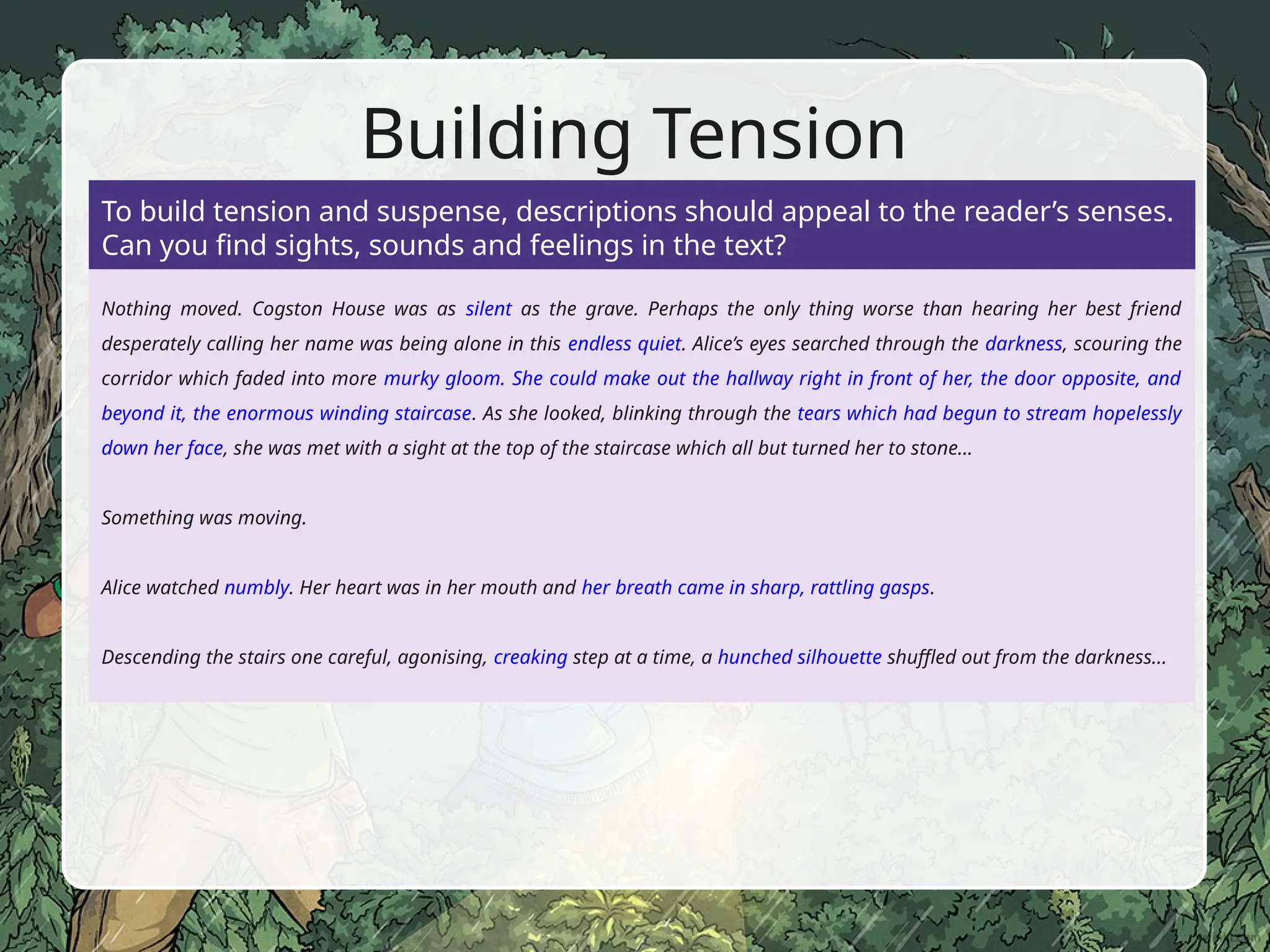 Building Tension

To build tension and suspense, descriptions should appeal to the reader's senses. Can you find sights, sounds and feelings in the text?

Nothing moved. Cogston House was as silent as the grave. Perhaps the only thing worse than hearing her best friend desperately calling her name was being alone in this endless quiet. Alice's eyes searched through the darkness, scouring the corridor which faded into more murky gloom. She could make out the hallway right in front of her, the door opposite, and beyond it, the enormous winding staircase. As she looked, blinking through the tears which had begun to stream hopelessly down her face, she was met with a sight at the top of the staircase which all but turned her to stone…

Something was moving.

Alice watched numbly. Her heart was in her mouth and her breath came in sharp, rattling gasps.

Descending the stairs one careful, agonising, creaking step at a time, a hunched silhouette shuffled out from the darkness…